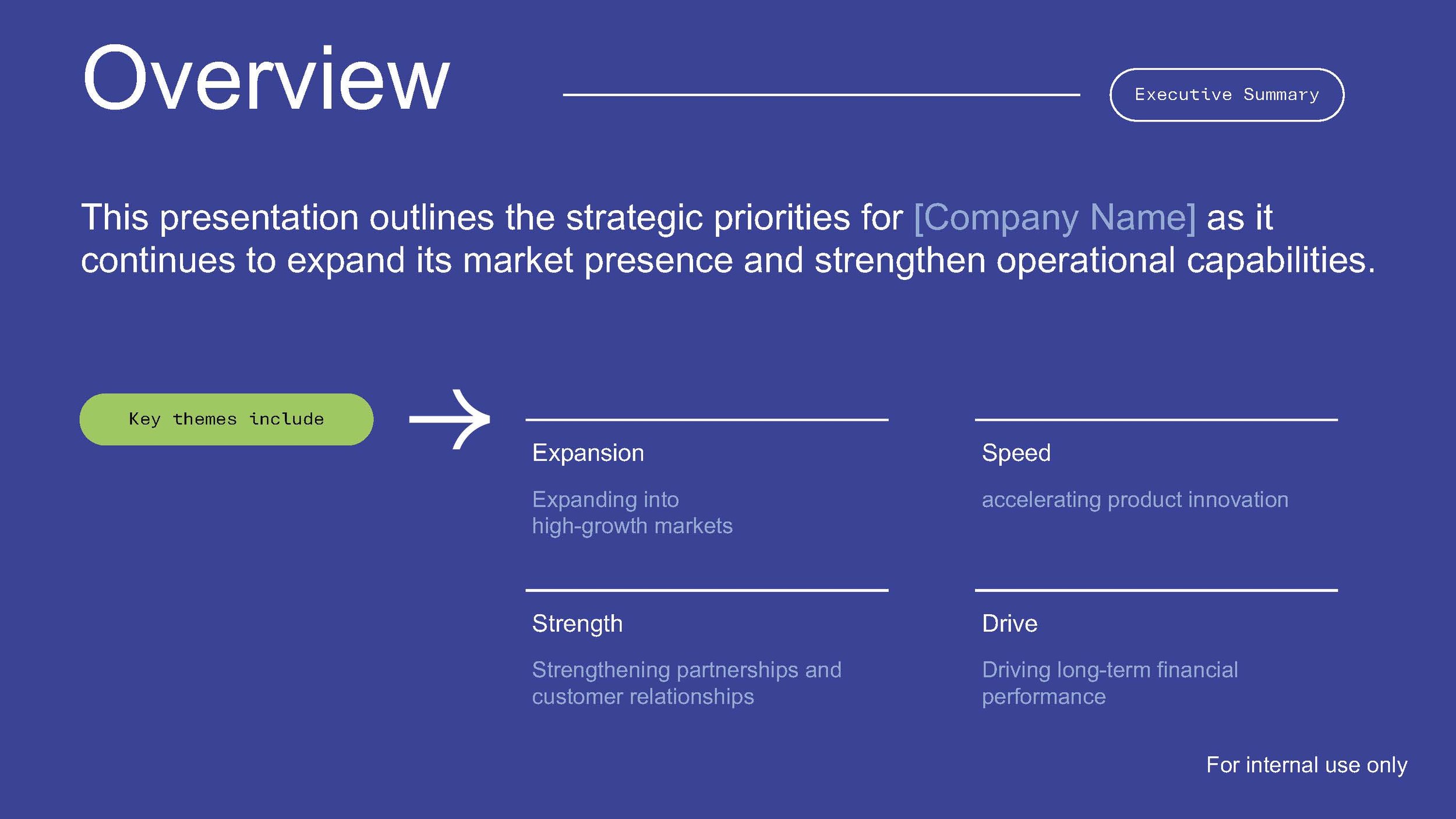 Overview

Executive Summary

This presentation outlines the strategic priorities for [Company Name] as it continues to expand its market presence and strengthen operational capabilities.

Key themes include

Expansion

Expanding into high-growth markets

Speed

accelerating product innovation

Strength

Strengthening partnerships and customer relationships

Drive

Driving long-term financial performance

For internal use only